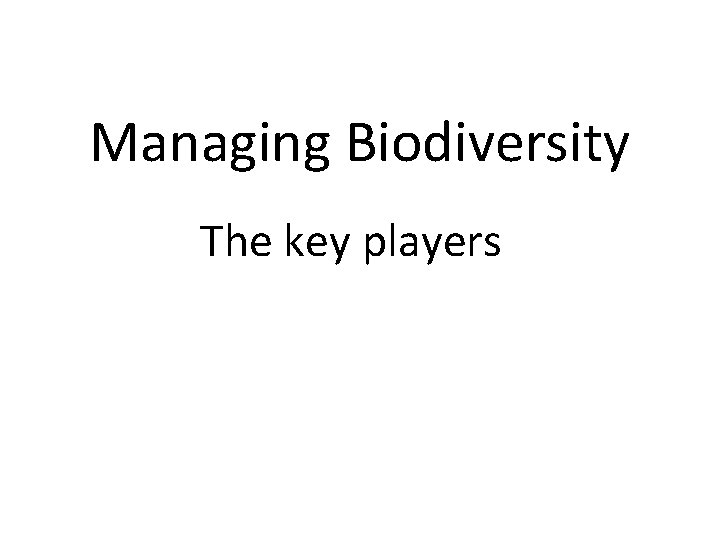 Managing Biodiversity

The key players